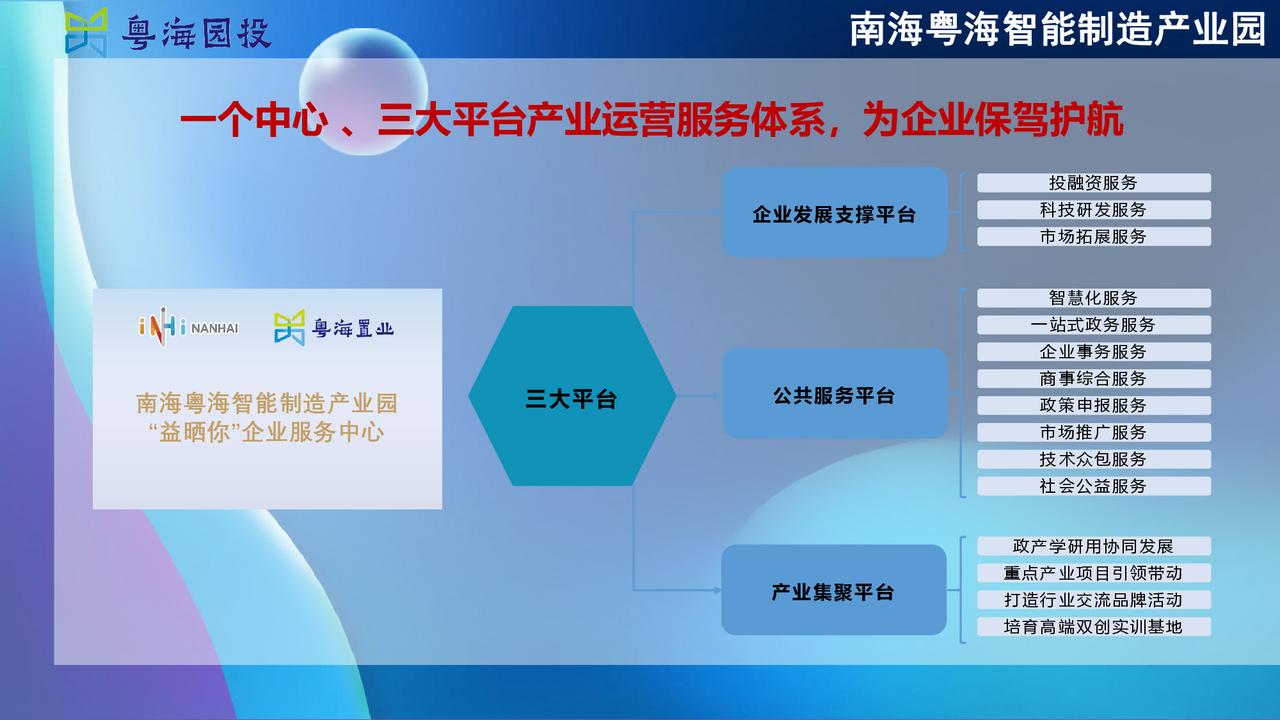 粤海园投

南海粤海智能制造产业园

一个中心 、三大平台产业运营服务体系，为企业保驾护航

iNHi NANHAI

粤海置业

南海粤海智能制造产业园
“益晒你”企业服务中心

三大平台

企业发展支撑平台

投融资服务
科技研发服务
市场拓展服务

公共服务平台

智慧化服务
一站式政务服务
企业事务服务
商事综合服务
政策申报服务
市场推广服务
技术众包服务
社会公益服务

产业集聚平台

政产学研用协同发展
重点产业项目引领带动
打造行业交流品牌活动
培育高端双创实训基地